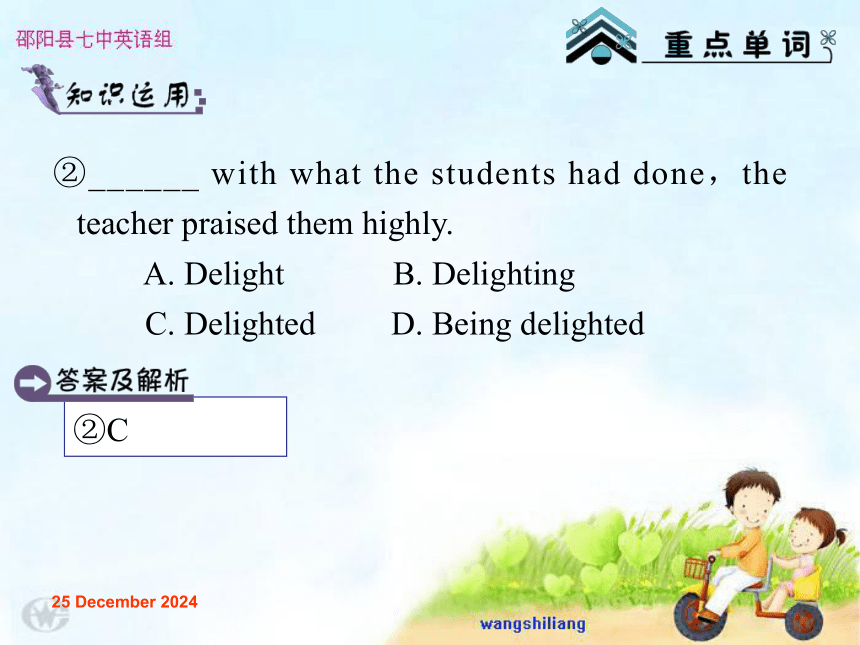 邵阳县七中英语组

重点单词

知识运用

②______ with what the students had done，the teacher praised them highly.

A. Delight B. Delighting

C. Delighted D. Being delighted

答案及解析

②C

25 December 2024

wangshiliang